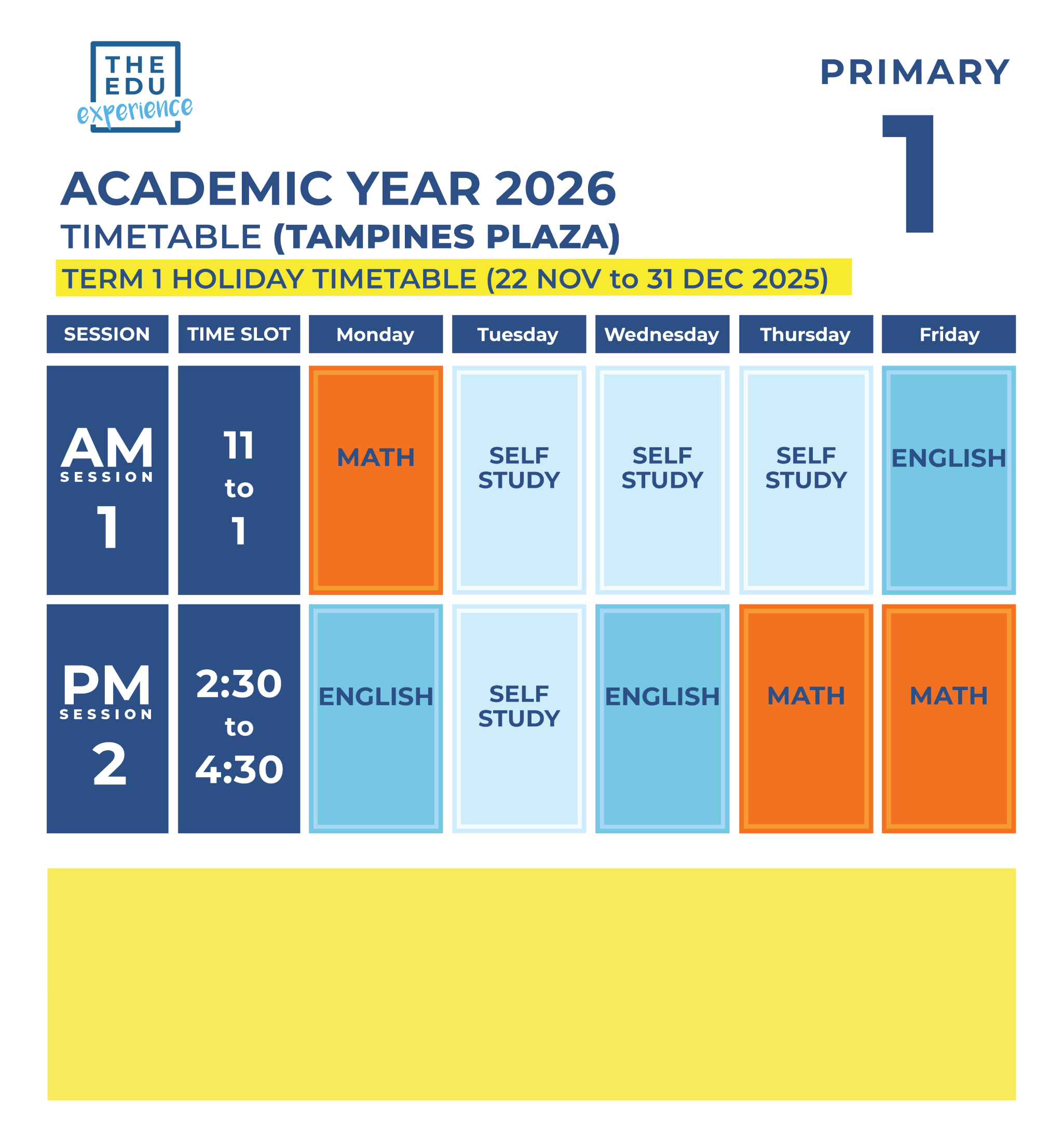 THE EDU experience

PRIMARY 1

ACADEMIC YEAR 2026
TIMETABLE (TAMPINES PLAZA)
TERM 1 HOLIDAY TIMETABLE (22 NOV to 31 DEC 2025)

| SESSION | TIME SLOT | Monday | Tuesday | Wednesday | Thursday | Friday |
|---|---|---|---|---|---|---|
| AM SESSION 1 | 11 to 1 | MATH | SELF STUDY | SELF STUDY | SELF STUDY | ENGLISH |
| PM SESSION 2 | 2:30 to 4:30 | ENGLISH | SELF STUDY | ENGLISH | MATH | MATH |